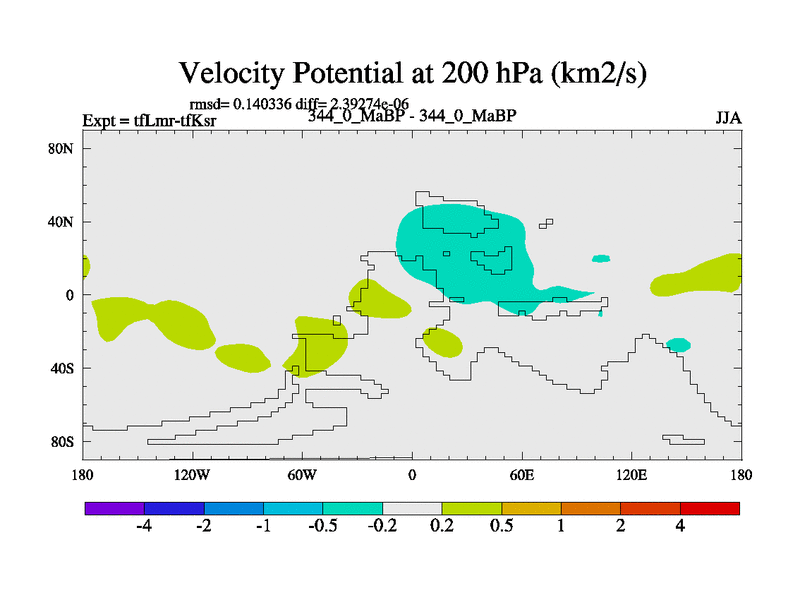 Velocity Potential at 200 hPa (km2/s)

rmsd= 0.140336 diff= 2.39274e-06

Expt = tfLmr-tfKsr

344_0_MaBP - 344_0_MaBP

JJA

80N

40N

0

40S

80S

180

120W

60W

0

60E

120E

180

-4

-2

-1

-0.5

-0.2

0.2

0.5

1

2

4